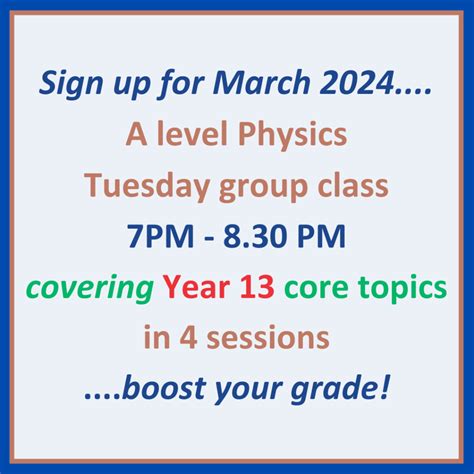 Sign up for March 2024....

A level Physics

Tuesday group class

7PM - 8.30 PM

covering Year 13 core topics

in 4 sessions

....boost your grade!